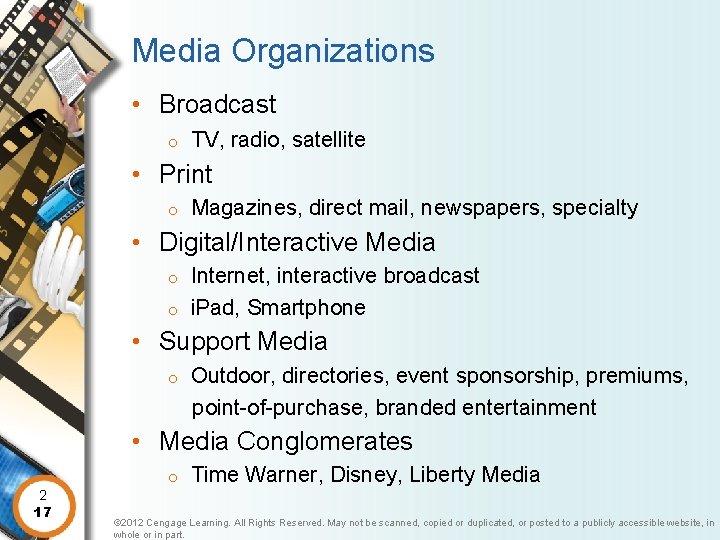 Media Organizations

• Broadcast
  o TV, radio, satellite
• Print
  o Magazines, direct mail, newspapers, specialty
• Digital/Interactive Media
  o Internet, interactive broadcast
  o iPad, Smartphone
• Support Media
  o Outdoor, directories, event sponsorship, premiums, point-of-purchase, branded entertainment
• Media Conglomerates
  o Time Warner, Disney, Liberty Media

2
17

©2012 Cengage Learning. All Rights Reserved. May not be scanned, copied or duplicated, or posted to a publicly accessible website, in whole or in part.